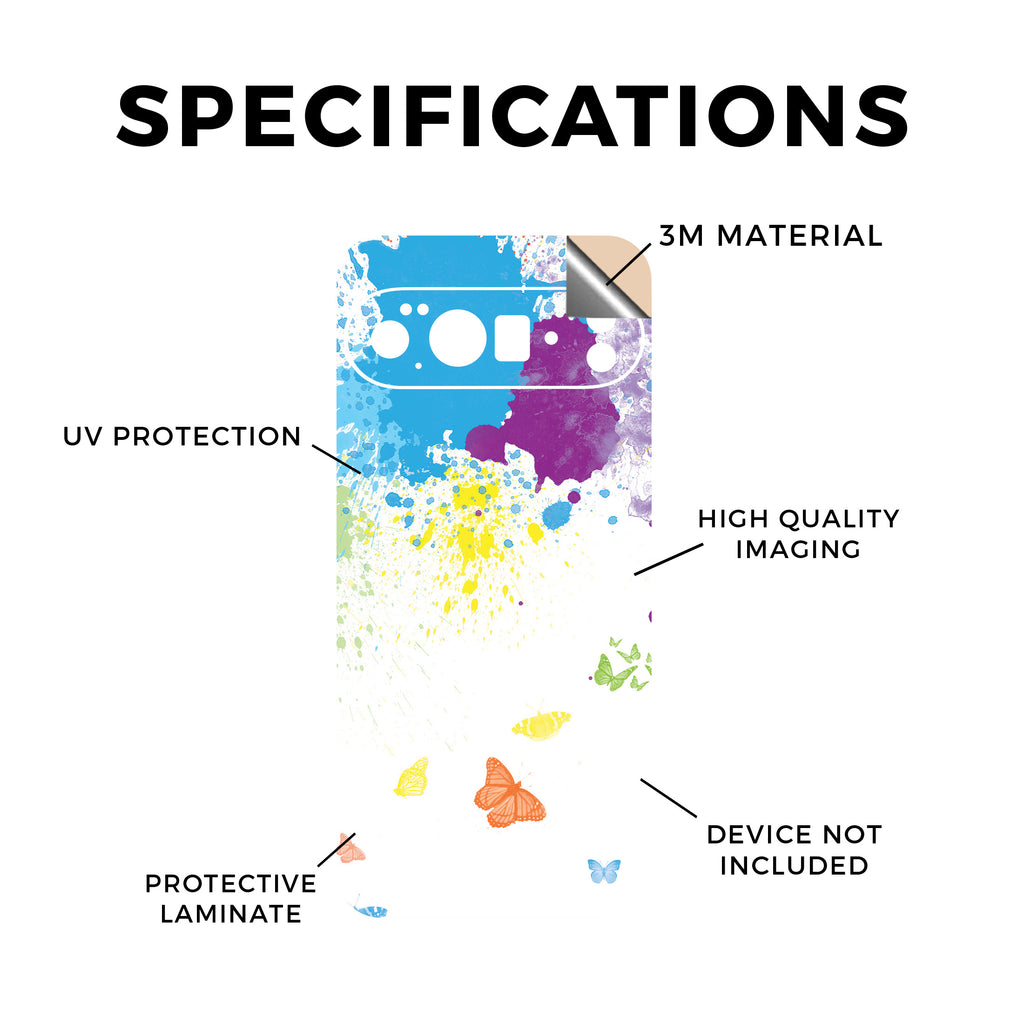 SPECIFICATIONS

3M MATERIAL

UV PROTECTION

HIGH QUALITY IMAGING

DEVICE NOT INCLUDED

PROTECTIVE LAMINATE